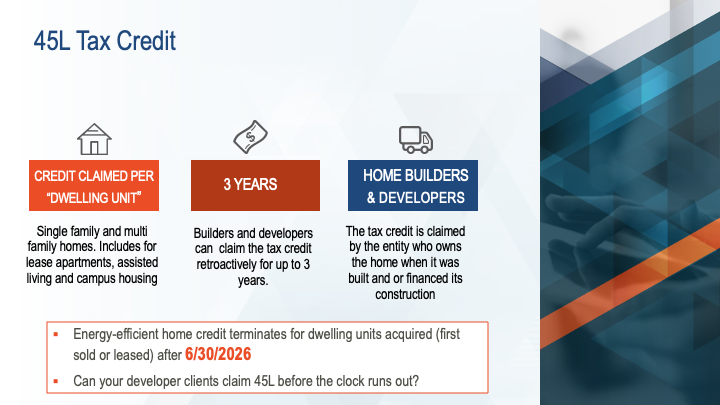 45L Tax Credit

CREDIT CLAIMED PER "DWELLING UNIT"

Single family and multi family homes. Includes for lease apartments, assisted living and campus housing

3 YEARS

Builders and developers can claim the tax credit retroactively for up to 3 years.

HOME BUILDERS & DEVELOPERS

The tax credit is claimed by the entity who owns the home when it was built and or financed its construction

▪ Energy-efficient home credit terminates for dwelling units acquired (first sold or leased) after 6/30/2026

▪ Can your developer clients claim 45L before the clock runs out?